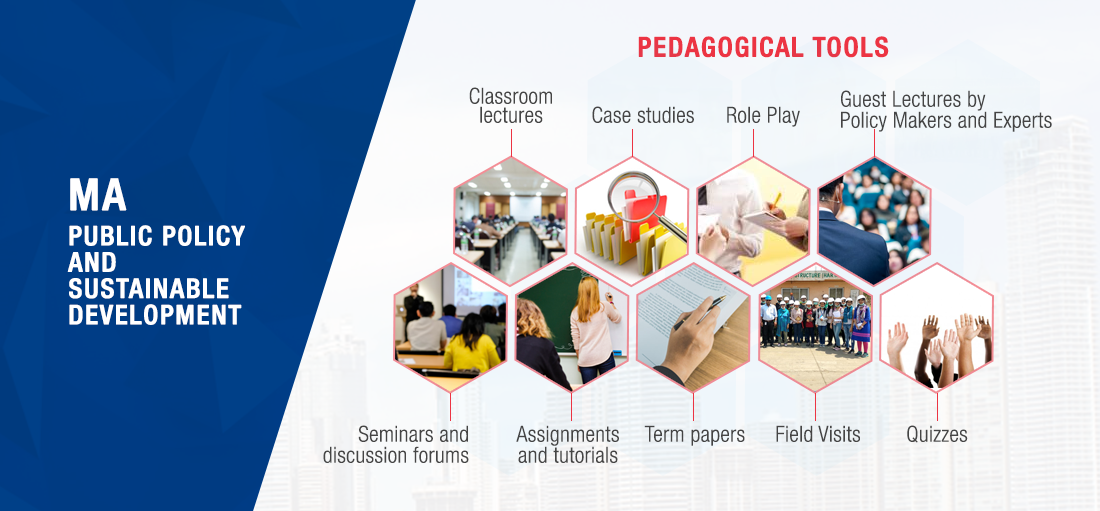 MA
PUBLIC POLICY AND SUSTAINABLE DEVELOPMENT

PEDAGOGICAL TOOLS

Classroom lectures

Case studies

Role Play

Guest Lectures by Policy Makers and Experts

Seminars and discussion forums

Assignments and tutorials

Term papers

Field Visits

Quizzes